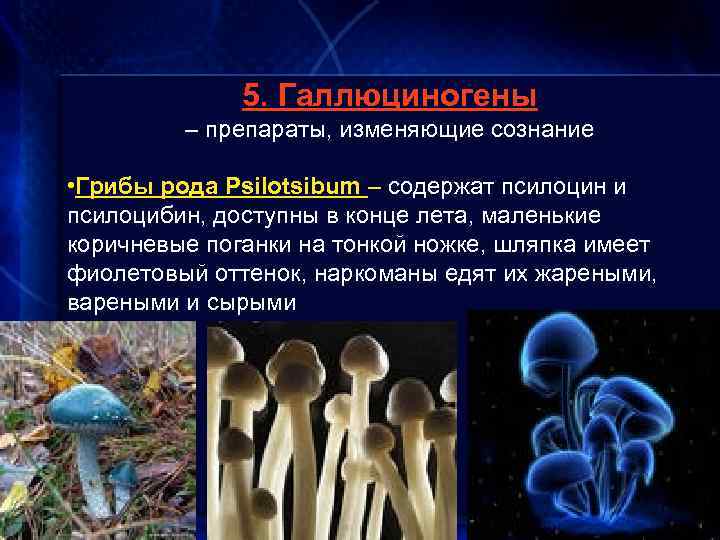 5. Галлюциногены
– препараты, изменяющие сознание

•Грибы рода Psilotsibum – содержат псилоцин и псилоцибин, доступны в конце лета, маленькие коричневые поганки на тонкой ножке, шляпка имеет фиолетовый оттенок, наркоманы едят их жареными, вареными и сырыми